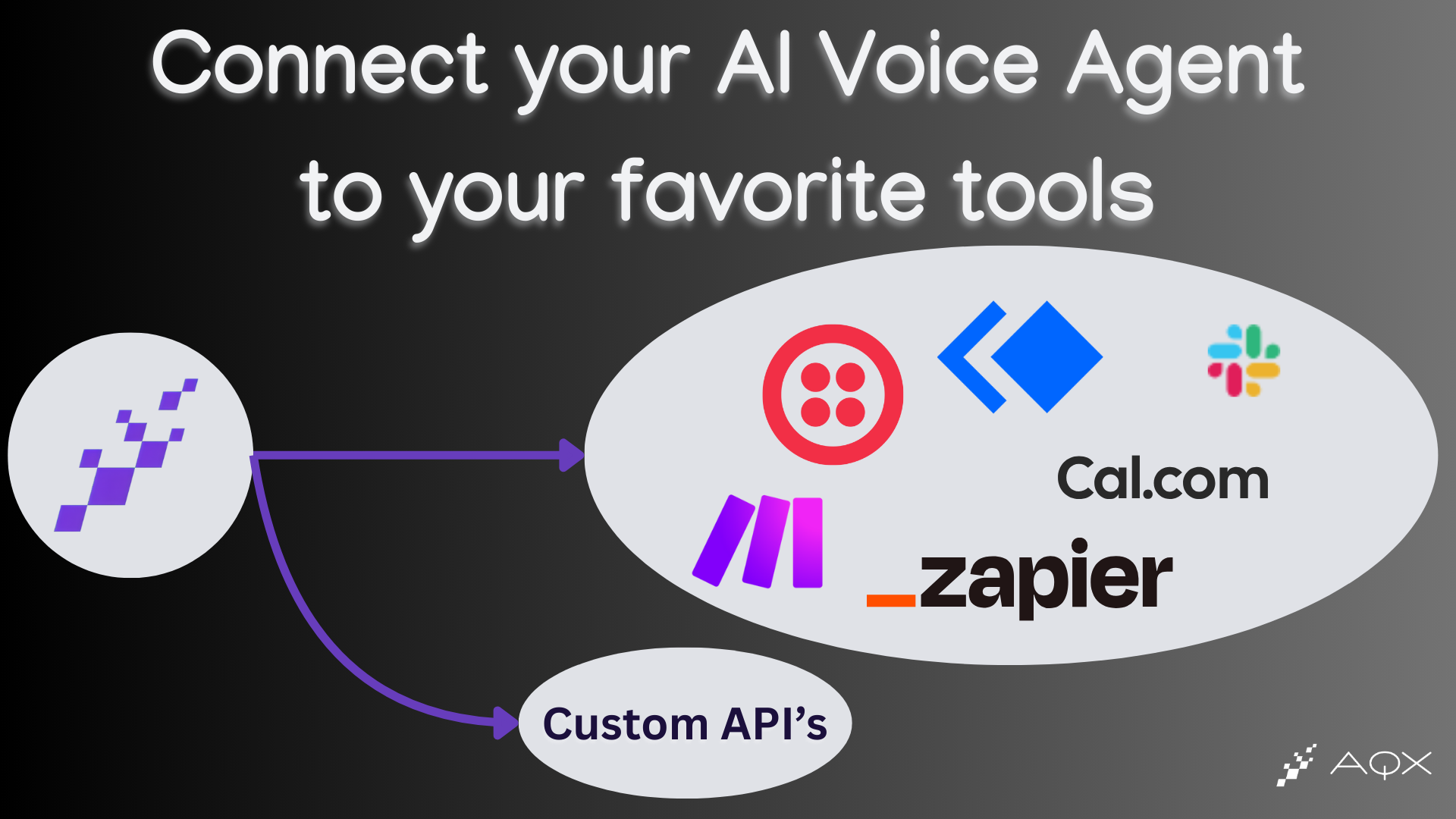 Connect your AI Voice Agent to your favorite tools

Cal.com

_zapier

Custom API's

AQX